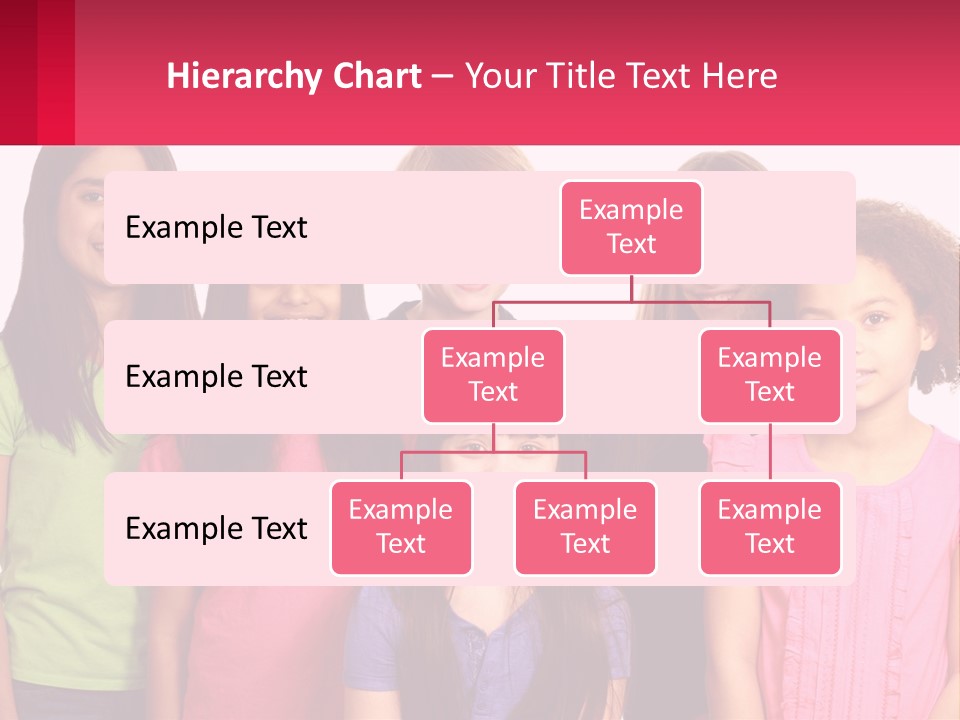 Hierarchy Chart – Your Title Text Here

Example Text

Example Text

Example Text

Example Text

Example Text

Example Text

Example Text

Example Text

Example Text